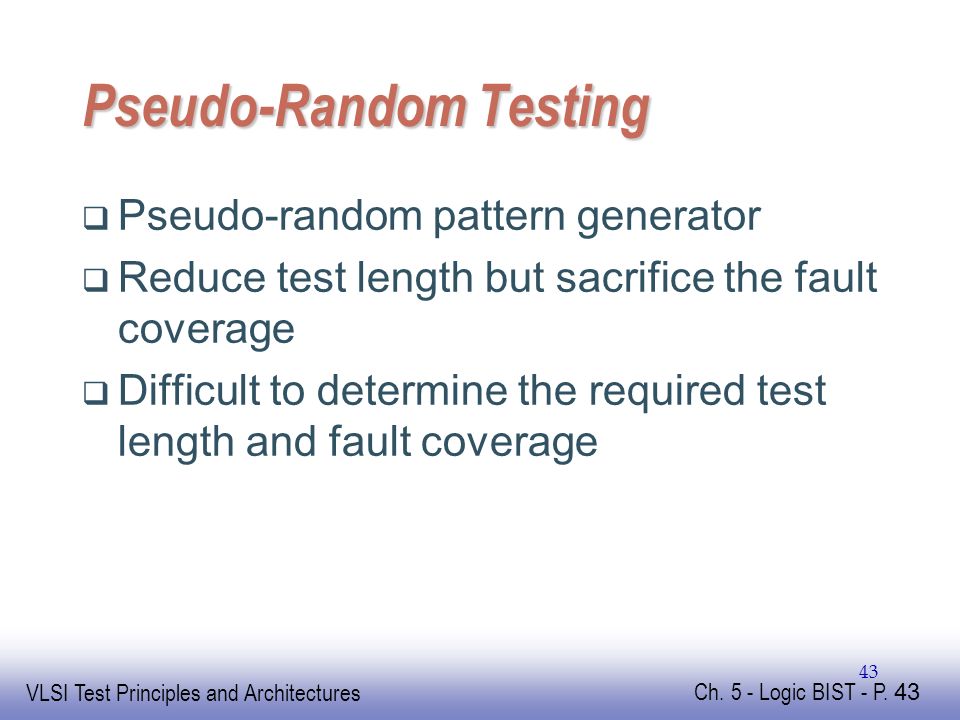 Pseudo-Random Testing

❑ Pseudo-random pattern generator

❑ Reduce test length but sacrifice the fault coverage

❑ Difficult to determine the required test length and fault coverage

43

VLSI Test Principles and Architectures

Ch. 5 - Logic BIST - P. 43